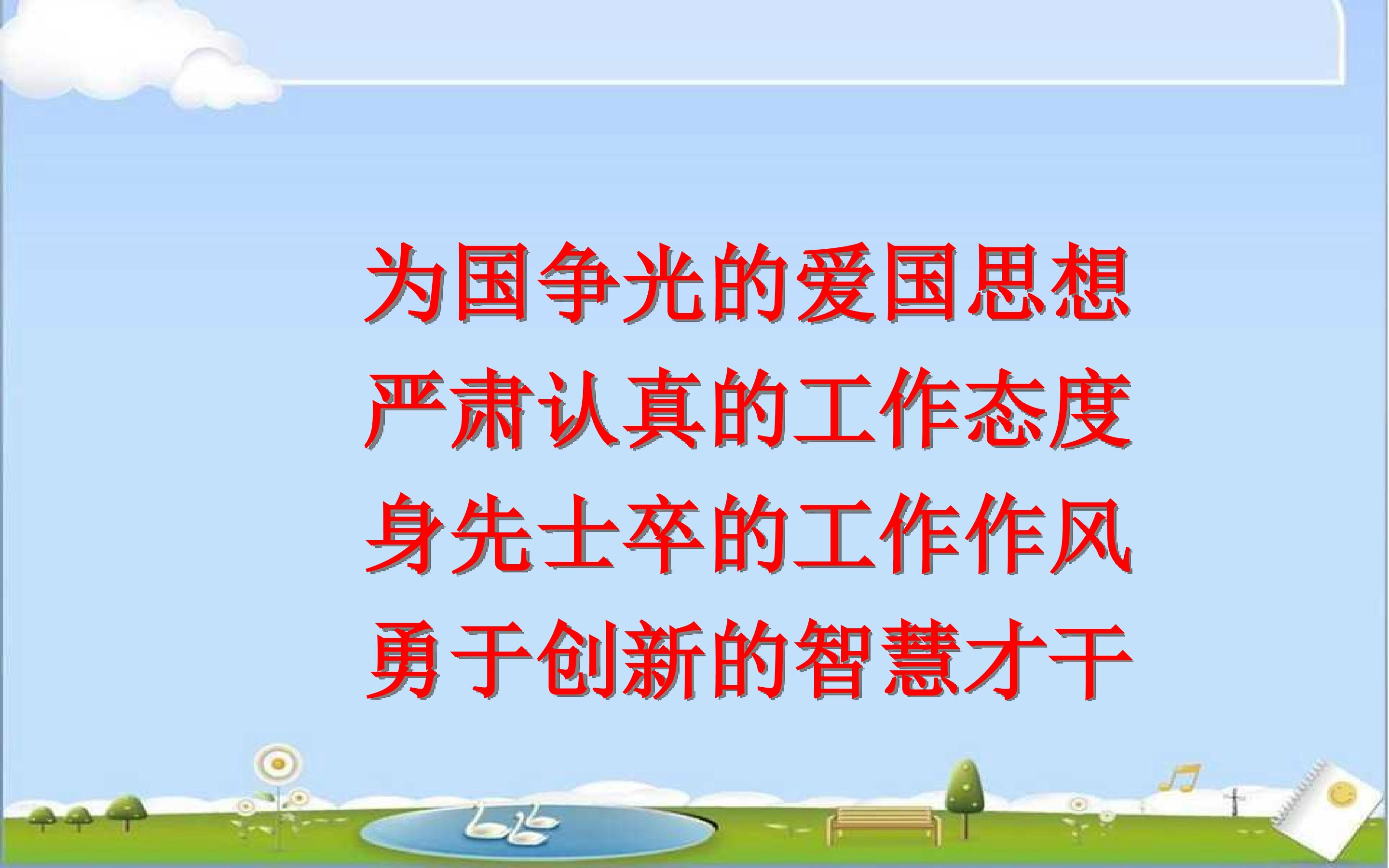 为国争光的爱国思想
严肃认真的工作态度
身先士卒的工作作风
勇于创新的智慧才干